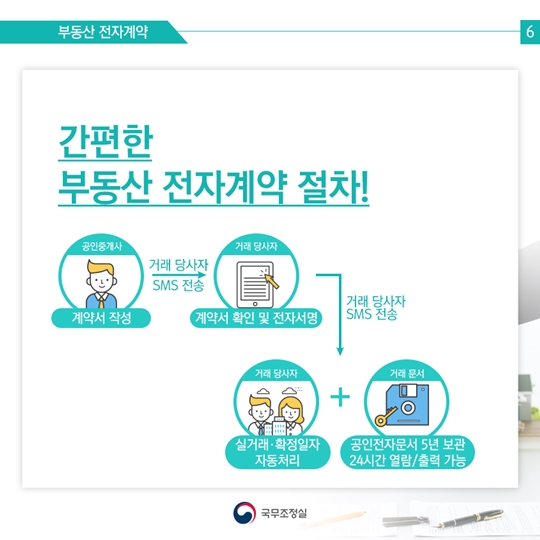 부동산 전자계약

6

간편한
부동산 전자계약 절차!

공인중개사
계약서 작성

거래 당사자
SMS 전송

거래 당사자
계약서 확인 및 전자서명

거래 당사자
SMS 전송

거래 당사자
실거래·확정일자 자동처리

+

거래 문서
공인전자문서 5년 보관
24시간 열람/출력 가능

국무조정실